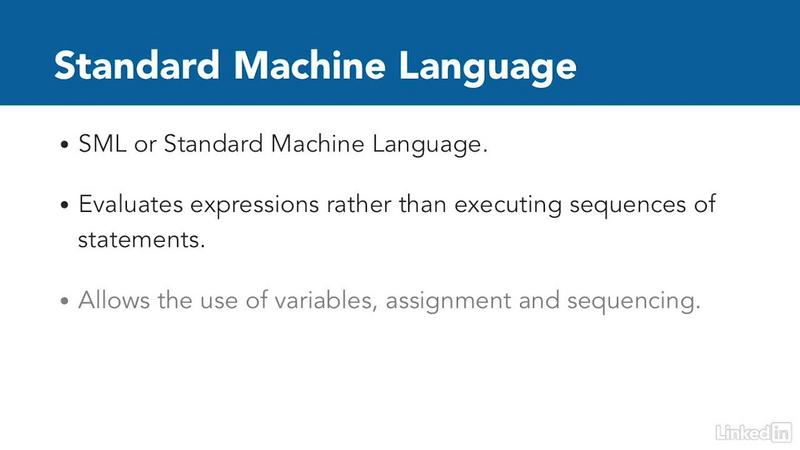 Standard Machine Language

• SML or Standard Machine Language.

• Evaluates expressions rather than executing sequences of statements.

• Allows the use of variables, assignment and sequencing.

LinkedIn